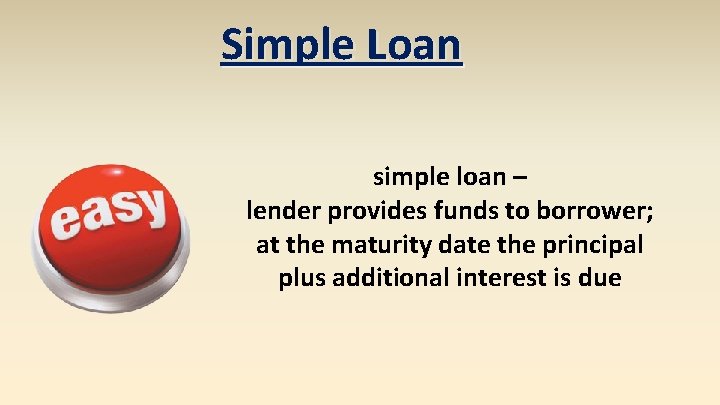 Simple Loan

easy

simple loan – lender provides funds to borrower; at the maturity date the principal plus additional interest is due